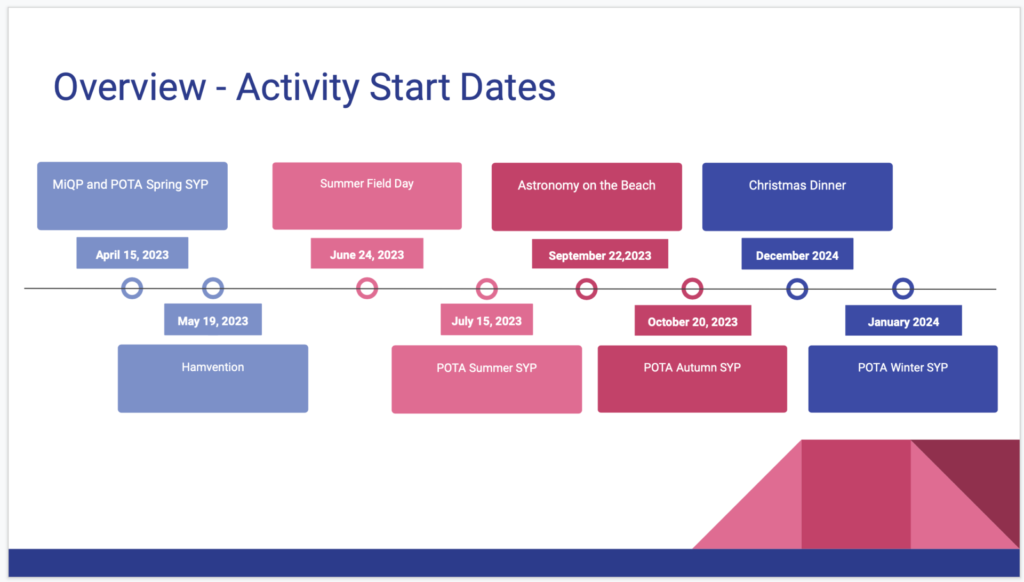 Overview - Activity Start Dates

MiQP and POTA Spring SYP

April 15, 2023

May 19, 2023

Hamvention

Summer Field Day

June 24, 2023

July 15, 2023

POTA Summer SYP

Astronomy on the Beach

September 22,2023

October 20, 2023

POTA Autumn SYP

Christmas Dinner

December 2024

January 2024

POTA Winter SYP